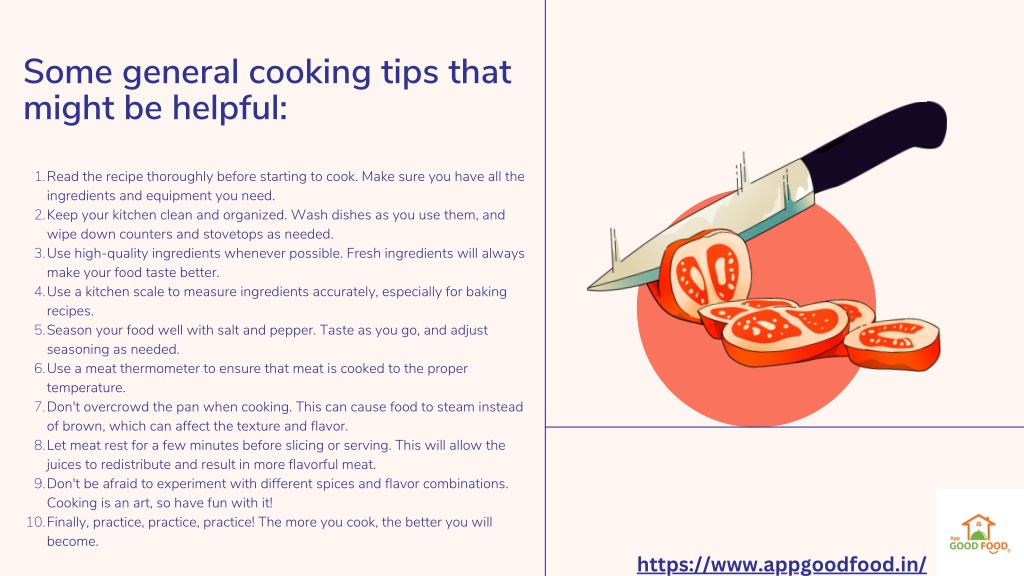 Some general cooking tips that might be helpful:

1. Read the recipe thoroughly before starting to cook. Make sure you have all the ingredients and equipment you need.
2. Keep your kitchen clean and organized. Wash dishes as you use them, and wipe down counters and stovetops as needed.
3. Use high-quality ingredients whenever possible. Fresh ingredients will always make your food taste better.
4. Use a kitchen scale to measure ingredients accurately, especially for baking recipes.
5. Season your food well with salt and pepper. Taste as you go, and adjust seasoning as needed.
6. Use a meat thermometer to ensure that meat is cooked to the proper temperature.
7. Don't overcrowd the pan when cooking. This can cause food to steam instead of brown, which can affect the texture and flavor.
8. Let meat rest for a few minutes before slicing or serving. This will allow the juices to redistribute and result in more flavorful meat.
9. Don't be afraid to experiment with different spices and flavor combinations. Cooking is an art, so have fun with it!
10. Finally, practice, practice, practice! The more you cook, the better you will become.

App GOOD FOOD

https://www.appgoodfood.in/